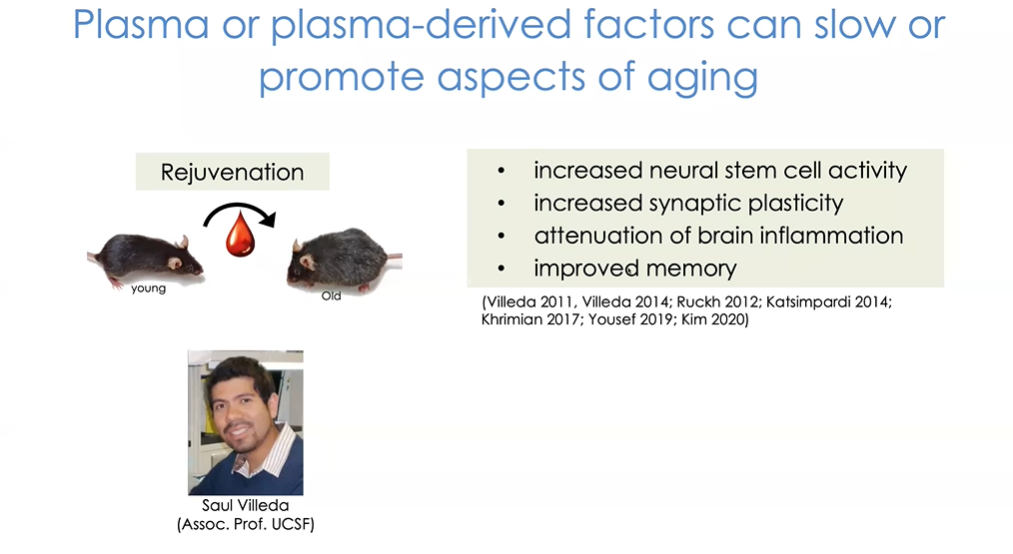 Plasma or plasma-derived factors can slow or promote aspects of aging

Rejuvenation

young

Old

• increased neural stem cell activity
• increased synaptic plasticity
• attenuation of brain inflammation
• improved memory

(Villeda 2011, Villeda 2014; Ruckh 2012; Katsimpardi 2014; Khrimian 2017; Yousef 2019; Kim 2020)

Saul Villeda
(Assoc. Prof. UCSF)